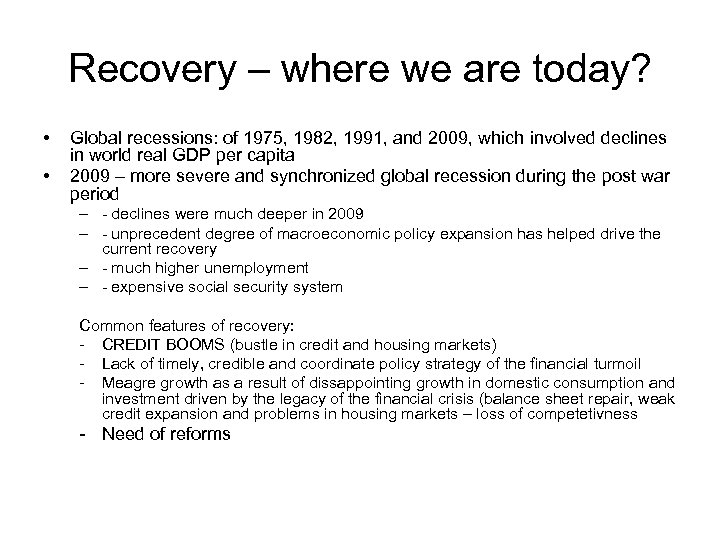 Recovery – where we are today?

• Global recessions: of 1975, 1982, 1991, and 2009, which involved declines in world real GDP per capita
• 2009 – more severe and synchronized global recession during the post war period
– - declines were much deeper in 2009
– - unprecedent degree of macroeconomic policy expansion has helped drive the current recovery
– - much higher unemployment
– - expensive social security system

Common features of recovery:
- CREDIT BOOMS (bustle in credit and housing markets)
- Lack of timely, credible and coordinate policy strategy of the financial turmoil
- Meagre growth as a result of dissappointing growth in domestic consumption and investment driven by the legacy of the financial crisis (balance sheet repair, weak credit expansion and problems in housing markets – loss of competetivness
- Need of reforms